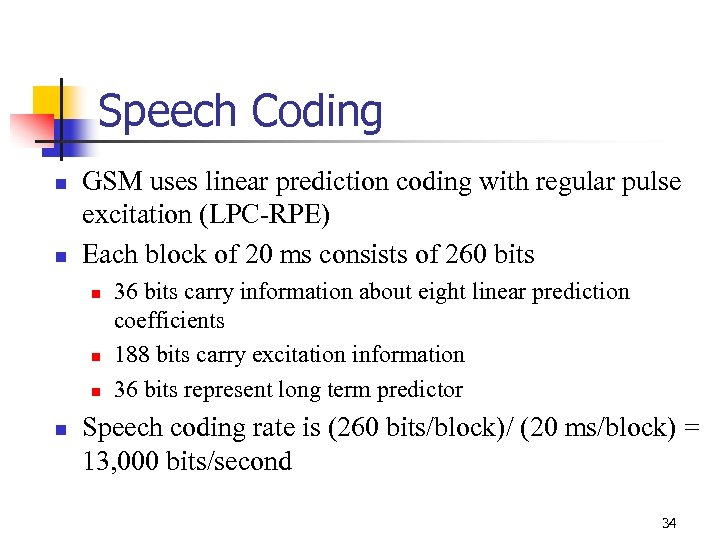 Speech Coding

- GSM uses linear prediction coding with regular pulse excitation (LPC-RPE)
- Each block of 20 ms consists of 260 bits
  - 36 bits carry information about eight linear prediction coefficients
  - 188 bits carry excitation information
  - 36 bits represent long term predictor
- Speech coding rate is (260 bits/block)/ (20 ms/block) = 13,000 bits/second

34